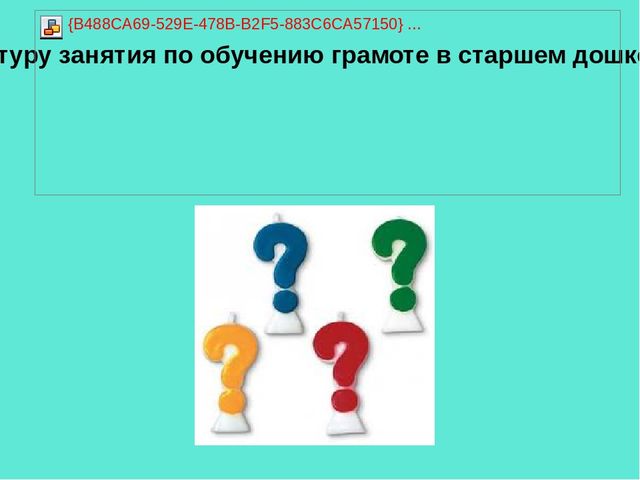 {B488CA69-529E-478B-B2F5-883C6CA57150} ...

туру занятия по обучению грамоте в старшем дошк